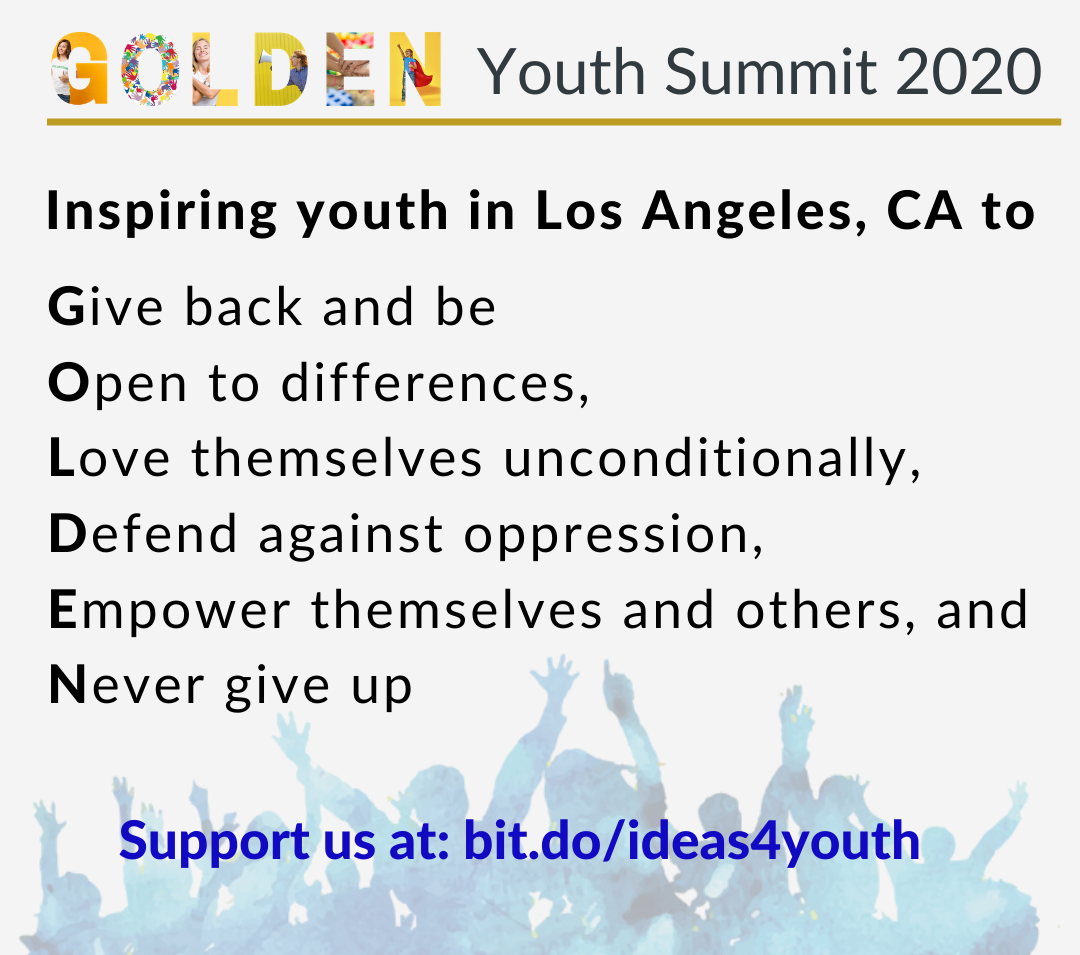 GOLDEN Youth Summit 2020

Inspiring youth in Los Angeles, CA to

Give back and be
Open to differences,
Love themselves unconditionally,
Defend against oppression,
Empower themselves and others, and
Never give up

Support us at: bit.do/ideas4youth